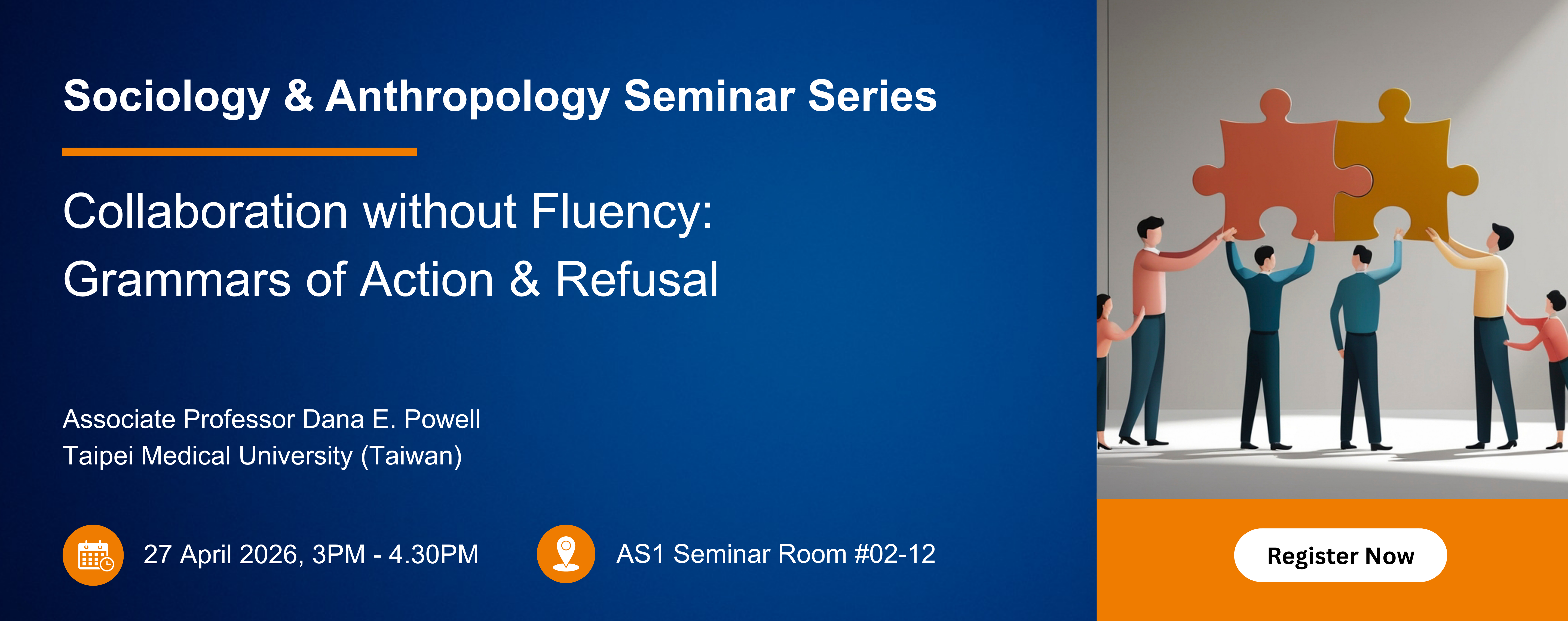 Sociology & Anthropology Seminar Series

Collaboration without Fluency: Grammars of Action & Refusal

Associate Professor Dana E. Powell
Taipei Medical University (Taiwan)

27 April 2026, 3PM - 4.30PM

AS1 Seminar Room #02-12

Register Now